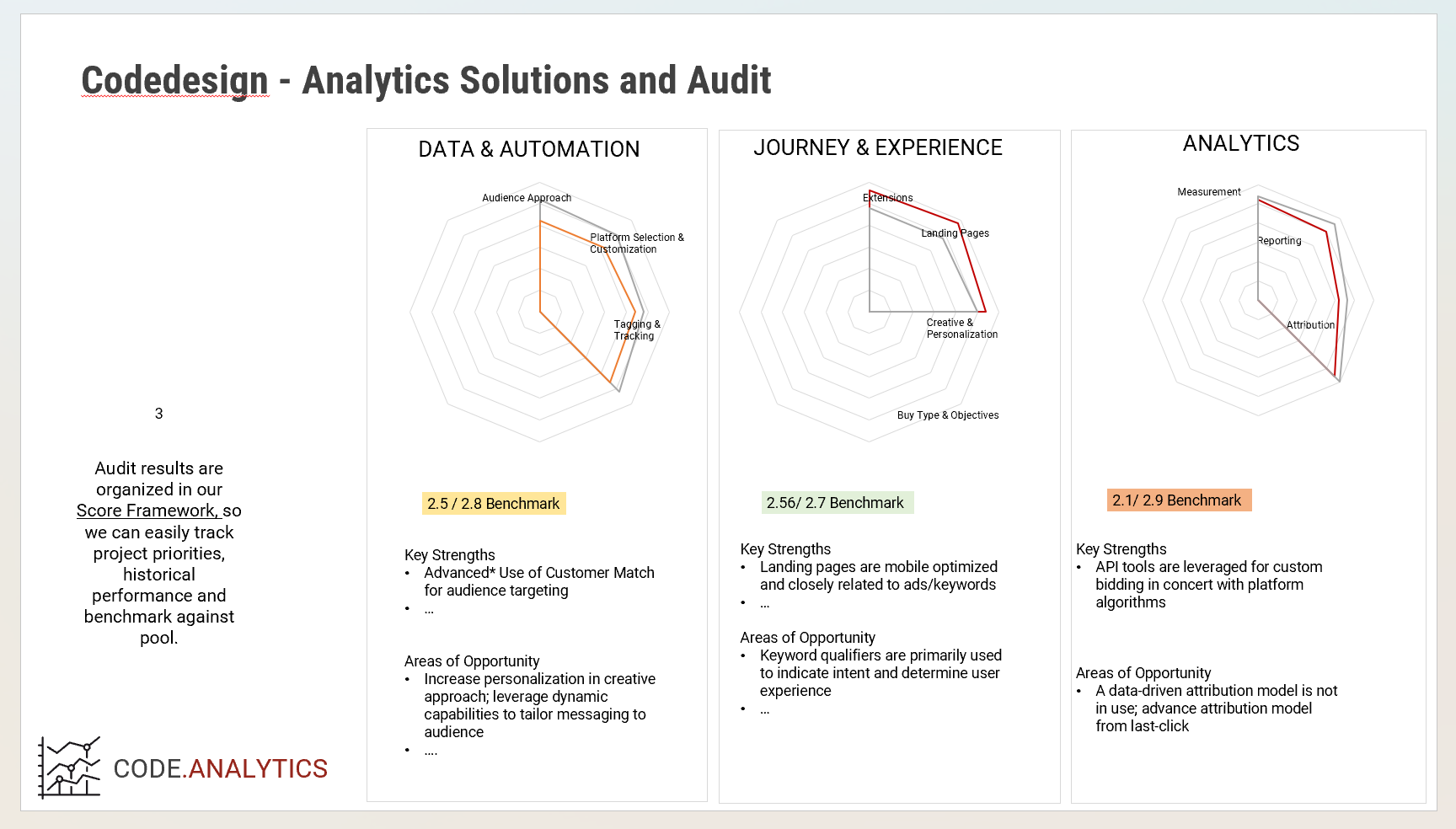 Codedesign - Analytics Solutions and Audit

3

Audit results are organized in our Score Framework, so we can easily track project priorities, historical performance and benchmark against pool.

CODE.ANALYTICS

DATA & AUTOMATION

Audience Approach

Platform Selection & Customization

Tagging & Tracking

2.5 / 2.8 Benchmark

Key Strengths
• Advanced* Use of Customer Match for audience targeting
• ...

Areas of Opportunity
• Increase personalization in creative approach; leverage dynamic capabilities to tailor messaging to audience
• ....

JOURNEY & EXPERIENCE

Extensions

Landing Pages

Creative & Personalization

Buy Type & Objectives

2.56/ 2.7 Benchmark

Key Strengths
• Landing pages are mobile optimized and closely related to ads/keywords
• ...

Areas of Opportunity
• Keyword qualifiers are primarily used to indicate intent and determine user experience
• ...

ANALYTICS

Measurement

Reporting

Attribution

2.1/ 2.9 Benchmark

Key Strengths
• API tools are leveraged for custom bidding in concert with platform algorithms

Areas of Opportunity
• A data-driven attribution model is not in use; advance attribution model from last-click